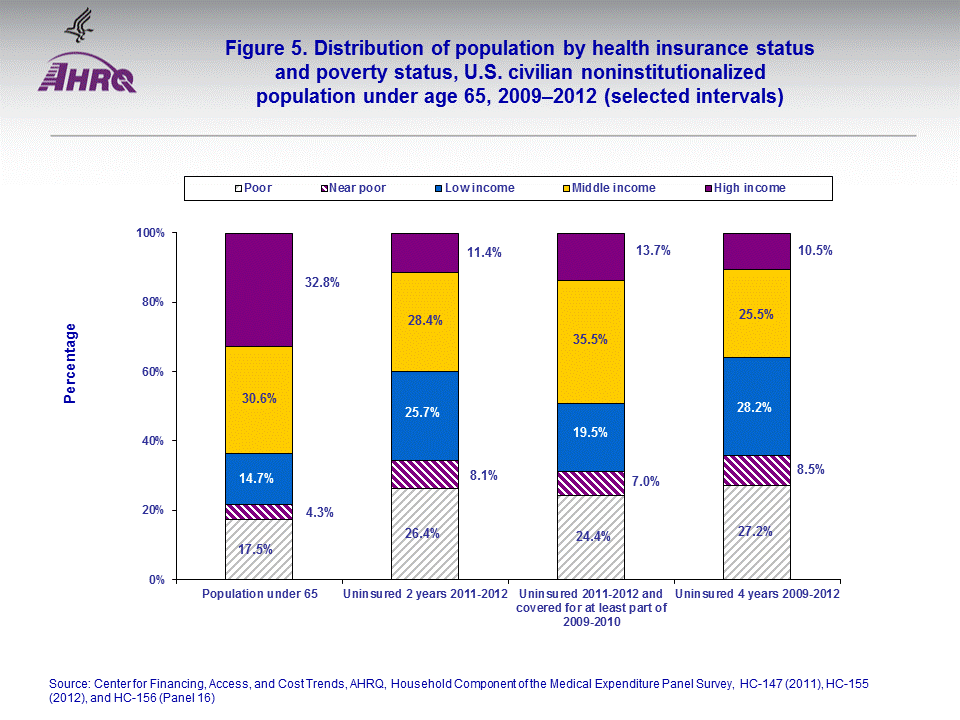 AHRQ

Figure 5. Distribution of population by health insurance status and poverty status, U.S. civilian noninstitutionalized population under age 65, 2009–2012 (selected intervals)

Poor
Near poor
Low income
Middle income
High income

Percentage

100%
80%
60%
40%
20%
0%

32.8%
30.6%
14.7%
4.3%
17.5%

11.4%
28.4%
25.7%
8.1%
26.4%

13.7%
35.5%
19.5%
7.0%
24.4%

10.5%
25.5%
28.2%
8.5%
27.2%

Population under 65
Uninsured 2 years 2011-2012
Uninsured 2011-2012 and covered for at least part of 2009-2010
Uninsured 4 years 2009-2012

Source: Center for Financing, Access, and Cost Trends, AHRQ, Household Component of the Medical Expenditure Panel Survey, HC-147 (2011), HC-155 (2012), and HC-156 (Panel 16)